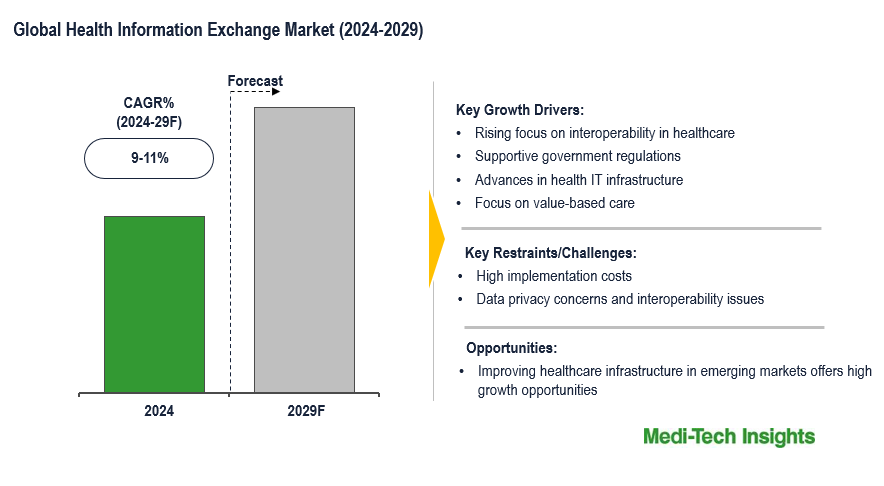 Global Health Information Exchange Market (2024-2029)

CAGR%
(2024-29F)

9-11%

Forecast

2024

2029F

Key Growth Drivers:
• Rising focus on interoperability in healthcare
• Supportive government regulations
• Advances in health IT infrastructure
• Focus on value-based care

Key Restraints/Challenges:
• High implementation costs
• Data privacy concerns and interoperability issues

Opportunities:
• Improving healthcare infrastructure in emerging markets offers high growth opportunities

Medi-Tech Insights